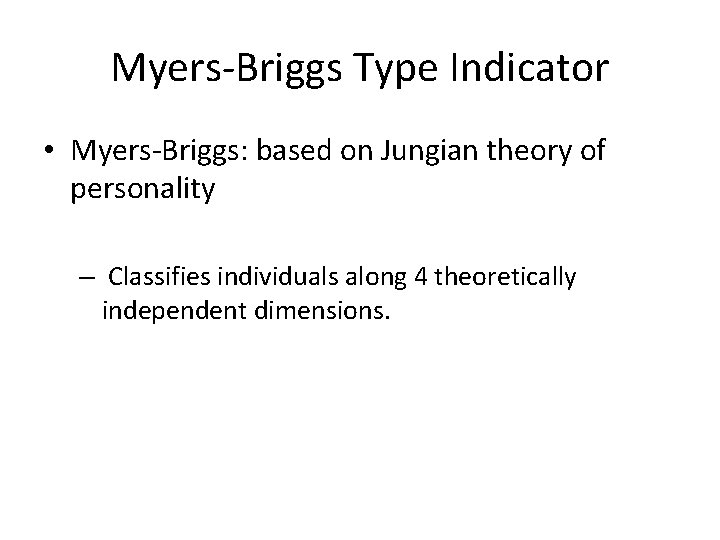 Myers-Briggs Type Indicator

• Myers-Briggs: based on Jungian theory of personality

– Classifies individuals along 4 theoretically independent dimensions.